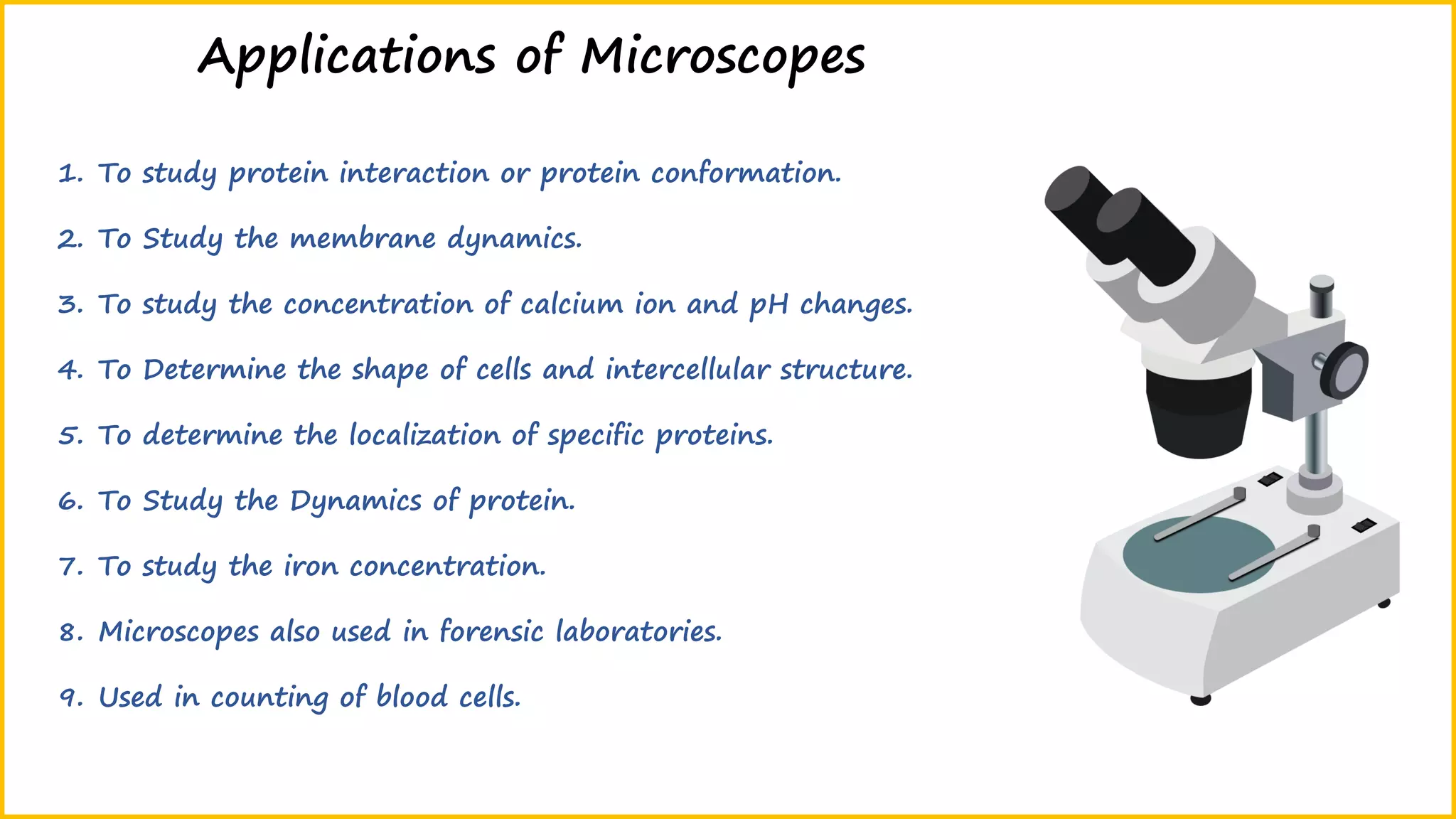 Applications of Microscopes

1. To study protein interaction or protein conformation.

2. To Study the membrane dynamics.

3. To study the concentration of calcium ion and pH changes.

4. To Determine the shape of cells and intercellular structure.

5. To determine the localization of specific proteins.

6. To Study the Dynamics of protein.

7. To study the iron concentration.

8. Microscopes also used in forensic laboratories.

9. Used in counting of blood cells.